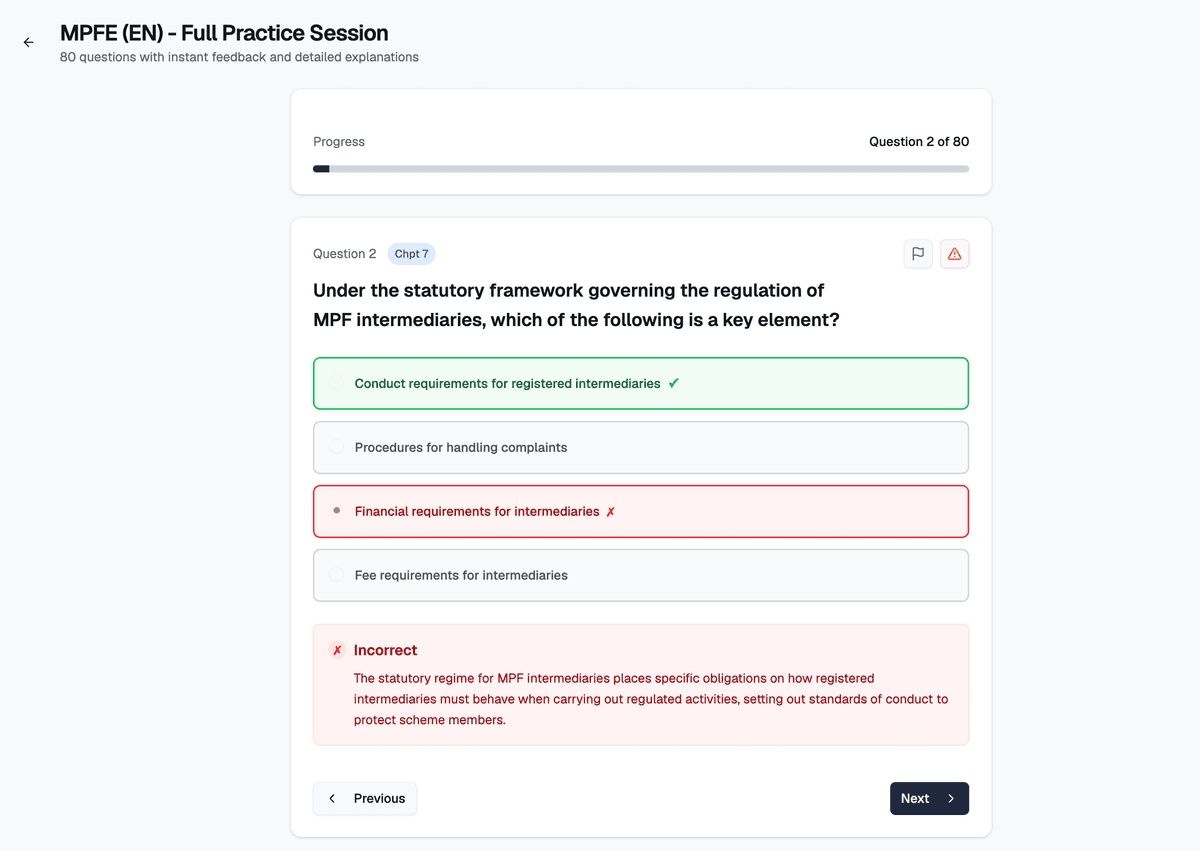 MPFE (EN) - Full Practice Session
80 questions with instant feedback and detailed explanations

Progress
Question 2 of 80

Question 2 Chpt 7

Under the statutory framework governing the regulation of MPF intermediaries, which of the following is a key element?

Conduct requirements for registered intermediaries ✓

Procedures for handling complaints

Financial requirements for intermediaries ✗

Fee requirements for intermediaries

✗ Incorrect

The statutory regime for MPF intermediaries places specific obligations on how registered intermediaries must behave when carrying out regulated activities, setting out standards of conduct to protect scheme members.

Previous

Next